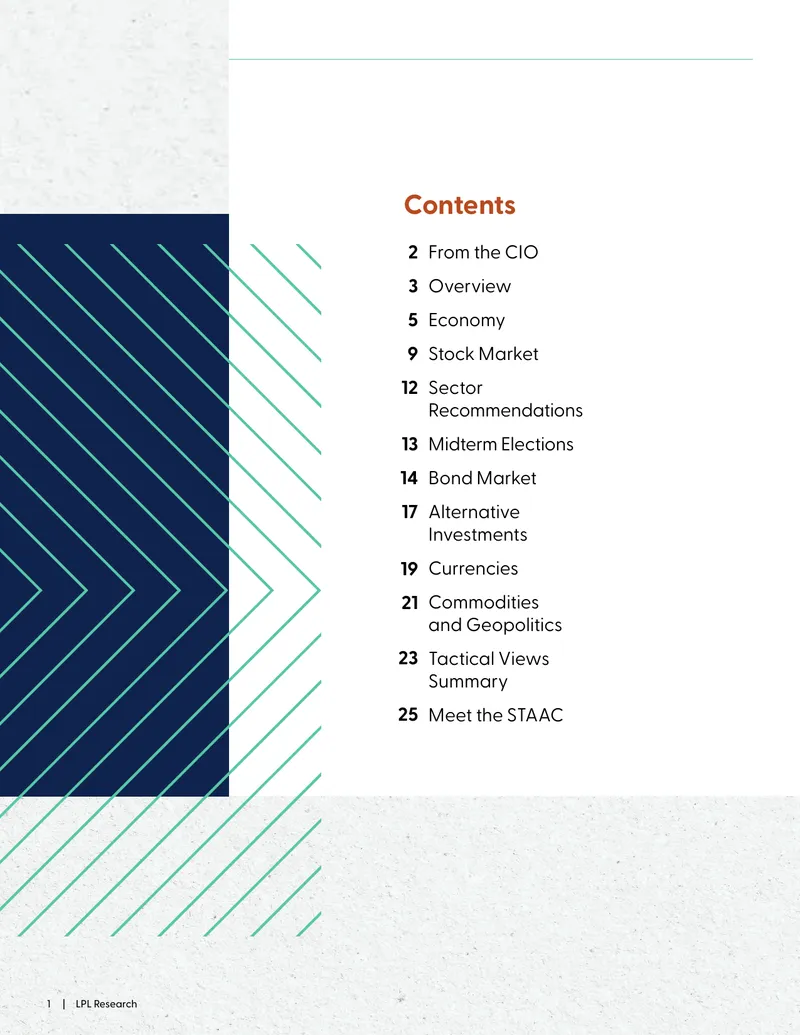 Contents

2 From the CIO

3 Overview

5 Economy

9 Stock Market

12 Sector Recommendations

13 Midterm Elections

14 Bond Market

17 Alternative Investments

19 Currencies

21 Commodities and Geopolitics

23 Tactical Views Summary

25 Meet the STAAC

1 | LPL Research